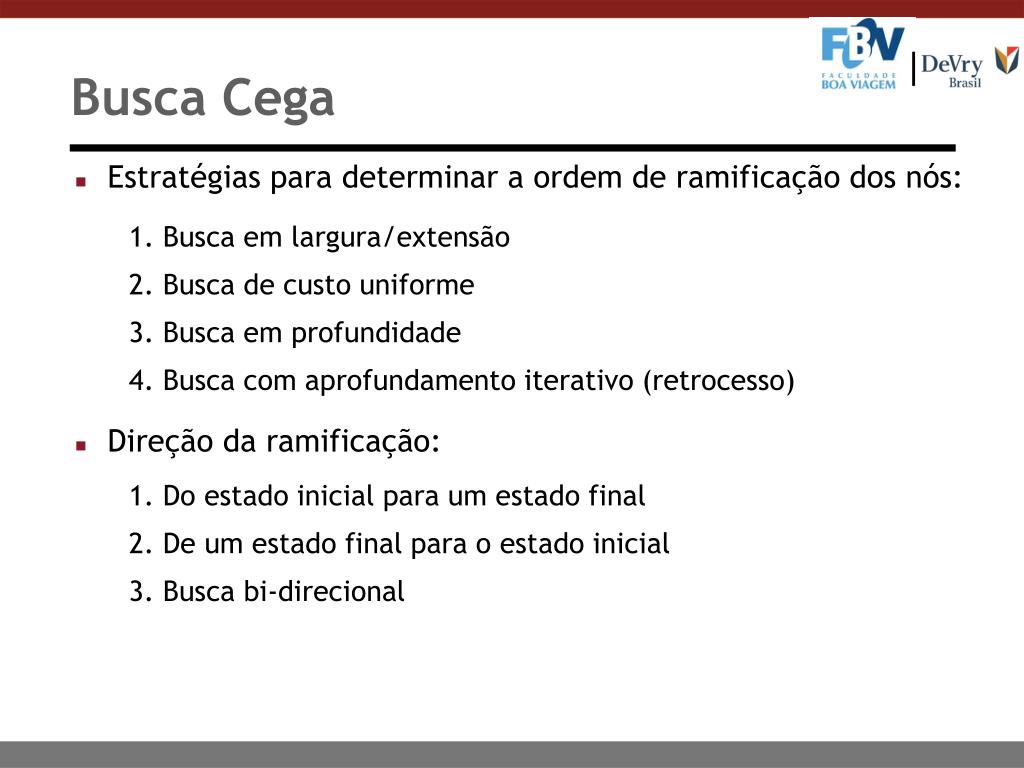 FBV
FACULDADE BOA VIAGEM
DeVry Brasil

Busca Cega

Estratégias para determinar a ordem de ramificação dos nós:

1. Busca em largura/extensão
2. Busca de custo uniforme
3. Busca em profundidade
4. Busca com aprofundamento iterativo (retrocesso)

Direção da ramificação:

1. Do estado inicial para um estado final
2. De um estado final para o estado inicial
3. Busca bi-direcional